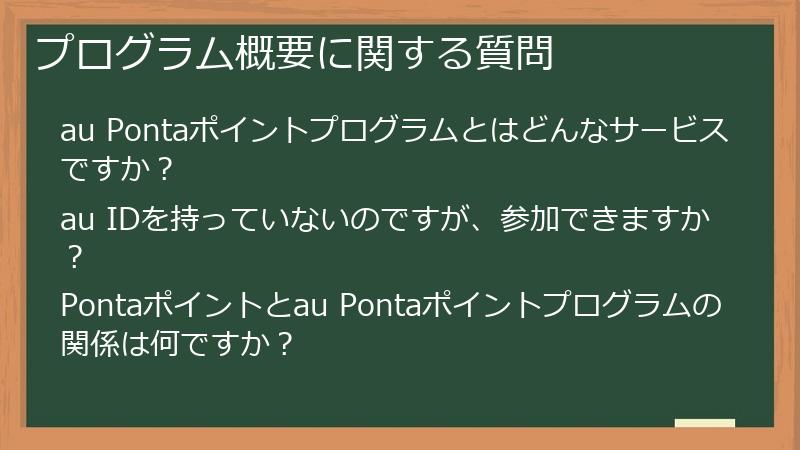 プログラム概要に関する質問

au Pontaポイントプログラムとはどんなサービスですか？

au IDを持っていないのですが、参加できますか？

Pontaポイントとau Pontaポイントプログラムの関係は何ですか？